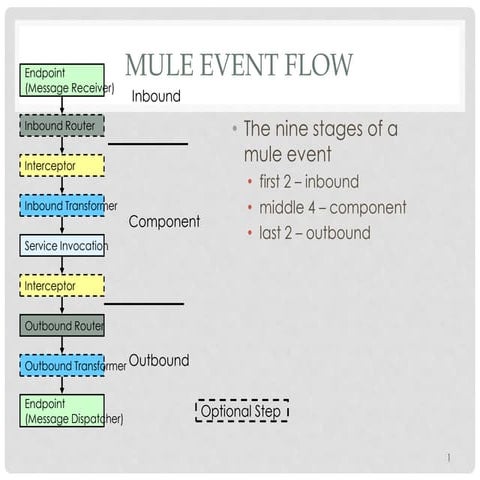 MULE EVENT FLOW

Endpoint (Message Receiver)

Inbound

Inbound Router

Interceptor

Inbound Transformer

Component

Service Invocation

Interceptor

Outbound Router

Outbound Transformer

Outbound

Endpoint (Message Dispatcher)

Optional Step

• The nine stages of a mule event
  • first 2 – inbound
  • middle 4 – component
  • last 2 – outbound

1